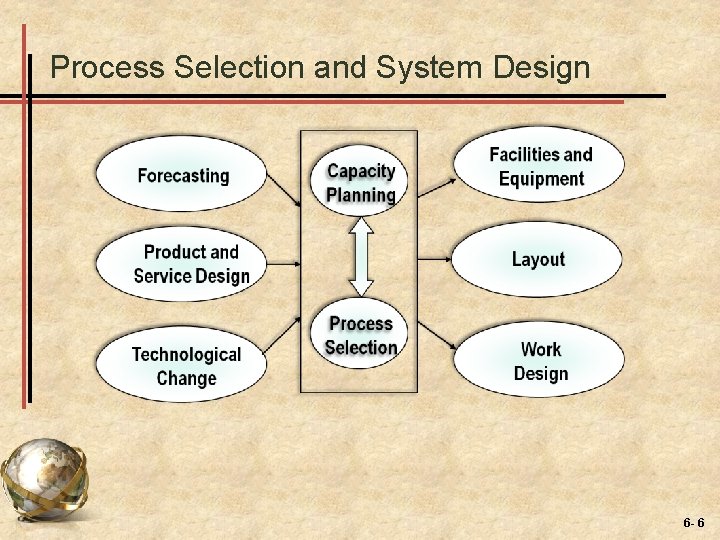 Process Selection and System Design

Forecasting

Product and Service Design

Technological Change

Capacity Planning

Process Selection

Facilities and Equipment

Layout

Work Design

6- 6